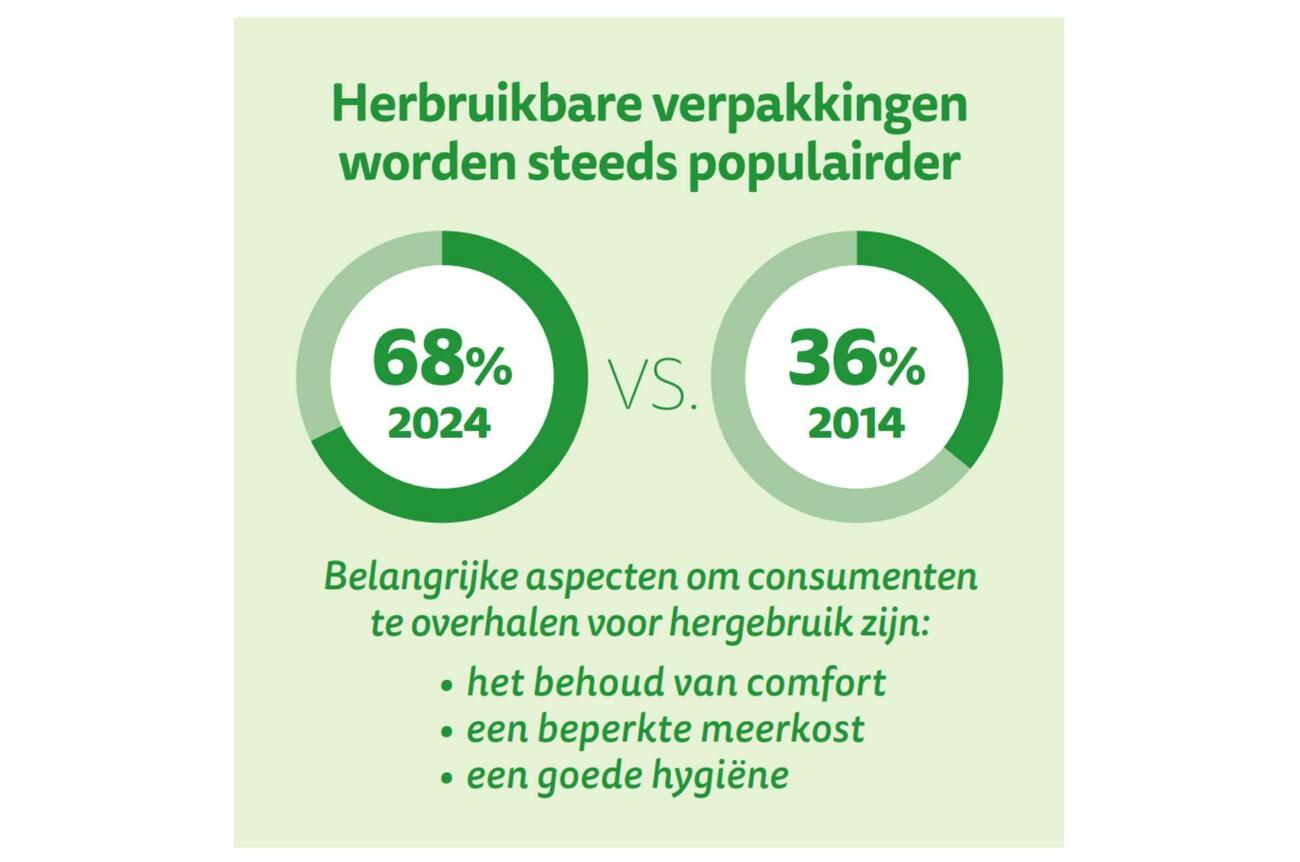 Herbruikbare verpakkingen worden steeds populairder

68%
2024

VS.

36%
2014

Belangrijke aspecten om consumenten te overhalen voor hergebruik zijn:

• het behoud van comfort
• een beperkte meerkost
• een goede hygiëne